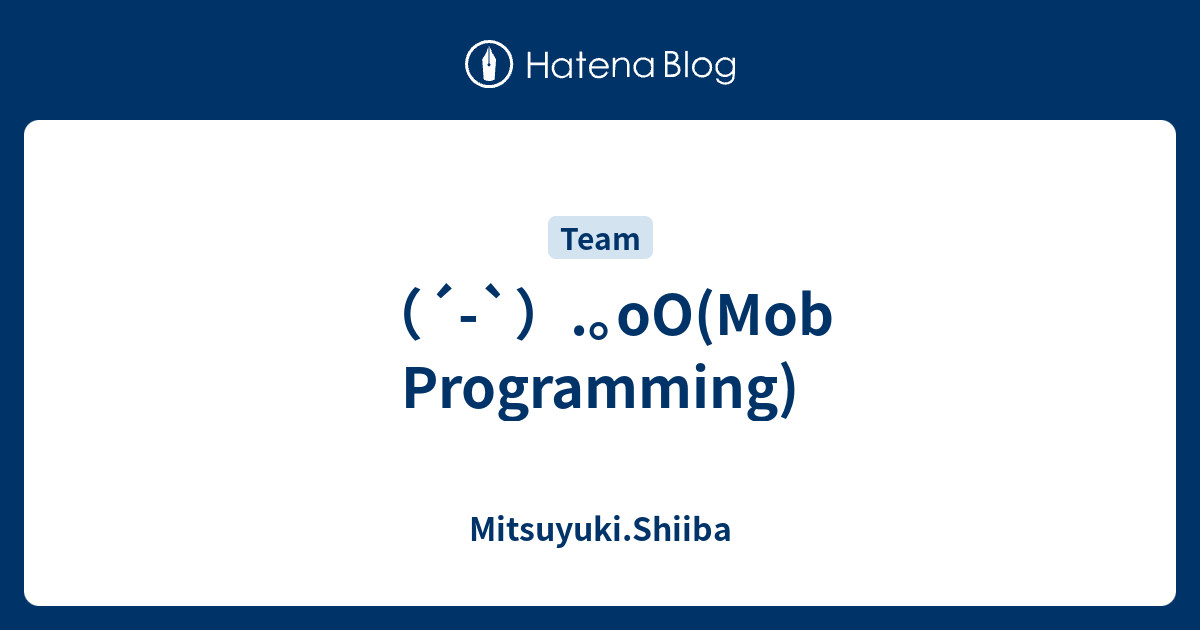 Hatena Blog

Team

(´-`).。oO(Mob Programming)

Mitsuyuki.Shiiba